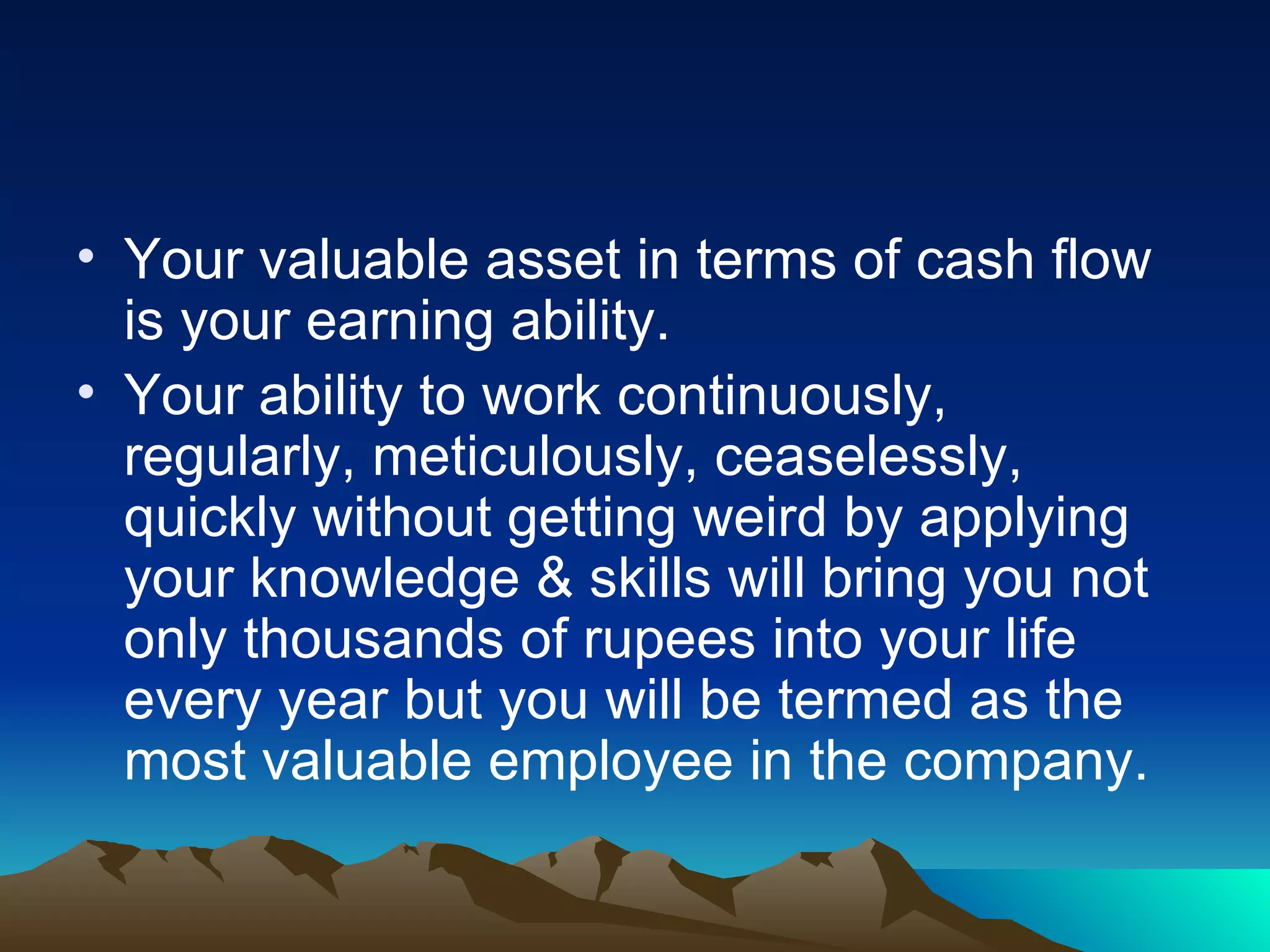 • Your valuable asset in terms of cash flow is your earning ability.
• Your ability to work continuously, regularly, meticulously, ceaselessly, quickly without getting weird by applying your knowledge & skills will bring you not only thousands of rupees into your life every year but you will be termed as the most valuable employee in the company.